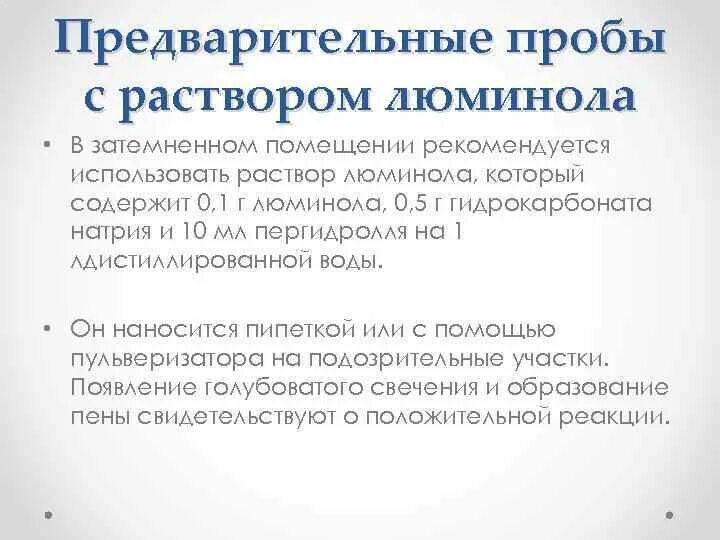 Предварительные пробы с раствором люминола

• В затемненном помещении рекомендуется использовать раствор люминола, который содержит 0,1 г люминола, 0,5 г гидрокарбоната натрия и 10 мл пергидролля на 1 лдистиллированной воды.

• Он наносится пипеткой или с помощью пульверизатора на подозрительные участки. Появление голубоватого свечения и образование пены свидетельствуют о положительной реакции.